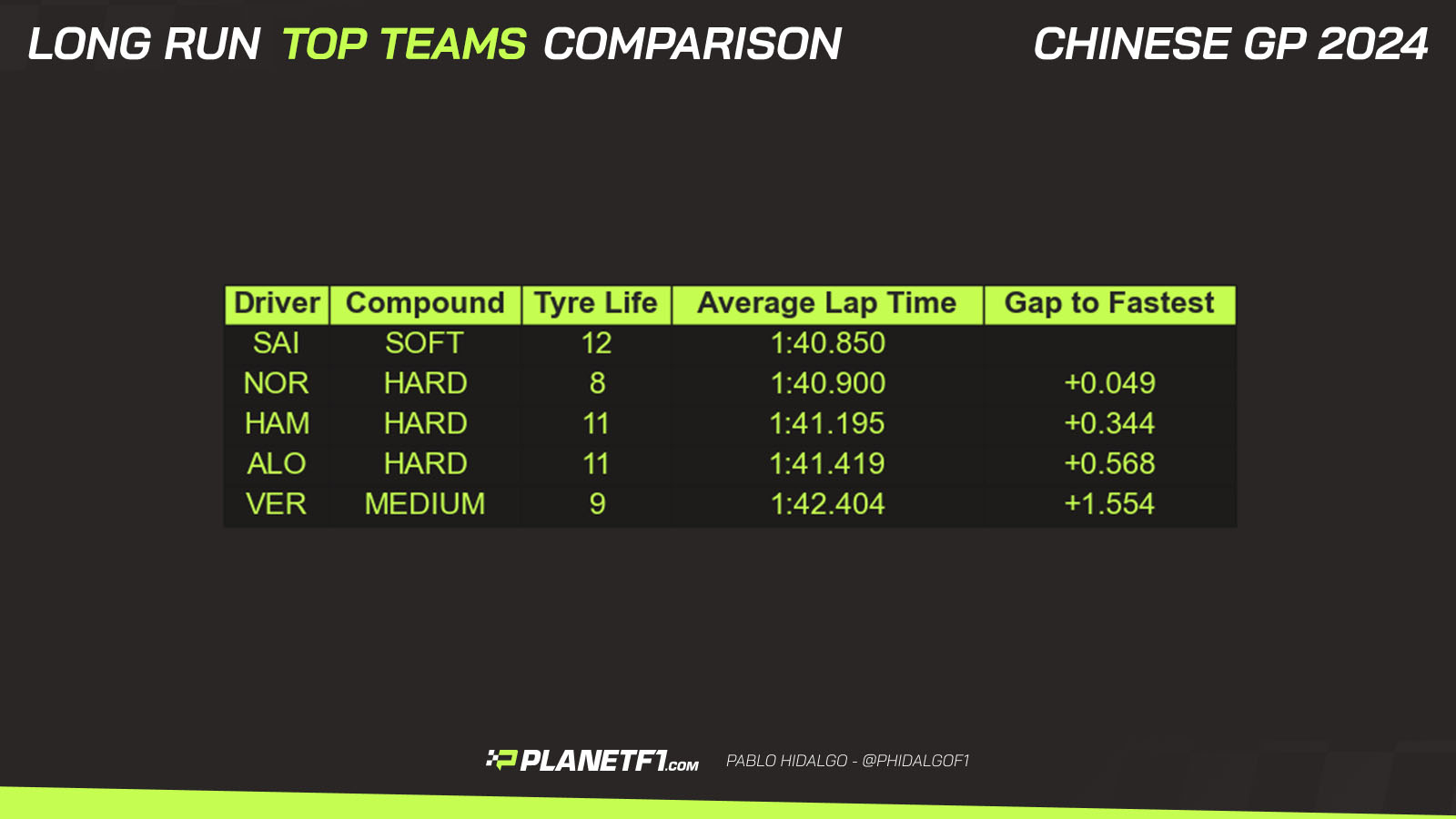 LONG RUN TOP TEAMS COMPARISON

CHINESE GP 2024

| Driver | Compound | Tyre Life | Average Lap Time | Gap to Fastest |
|---|---|---|---|---|
| SAI | SOFT | 12 | 1:40.850 | |
| NOR | HARD | 8 | 1:40.900 | +0.049 |
| HAM | HARD | 11 | 1:41.195 | +0.344 |
| ALO | HARD | 11 | 1:41.419 | +0.568 |
| VER | MEDIUM | 9 | 1:42.404 | +1.554 |

PLANETF1.COM PABLO HIDALGO - @PHIDALGOF1